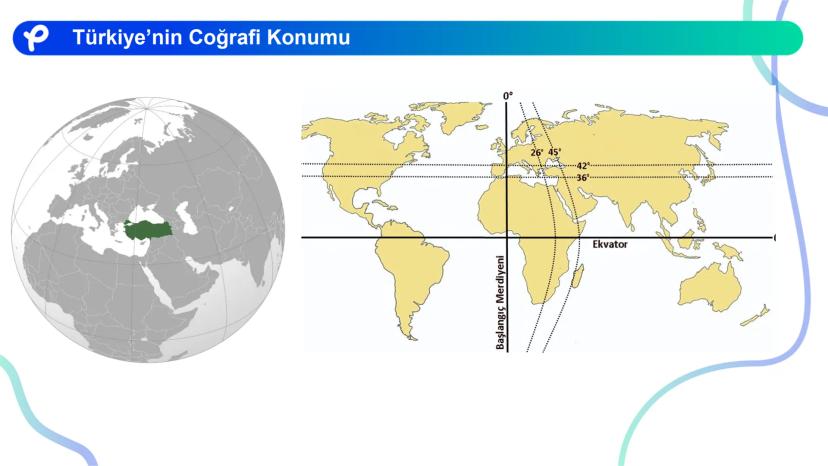 Türkiye'nin Coğrafi Konumu

0°

26° 45°

42°

36°

Ekvator

Başlangıç Merdiyeni